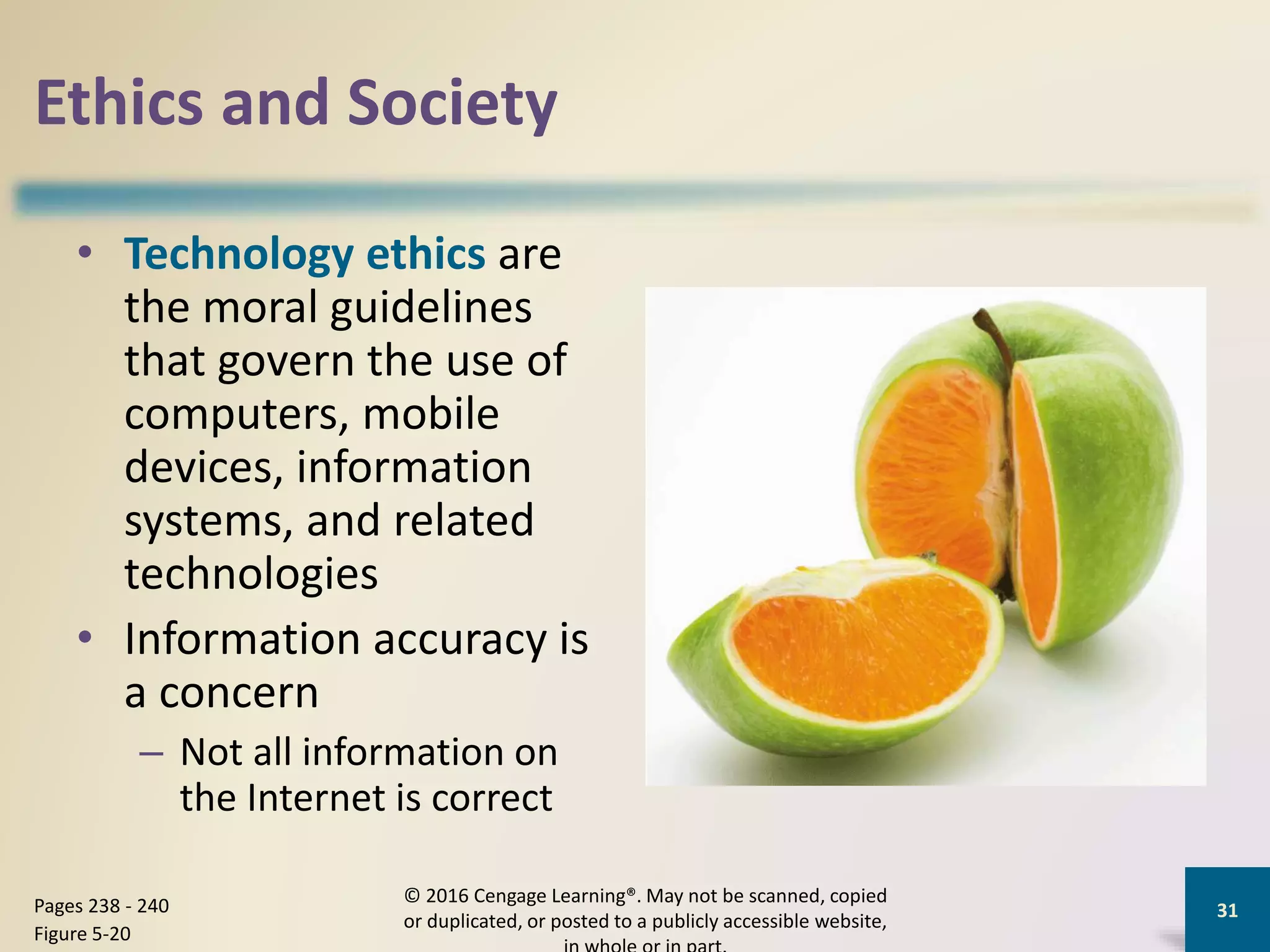 Ethics and Society

• Technology ethics are the moral guidelines that govern the use of computers, mobile devices, information systems, and related technologies

• Information accuracy is a concern

– Not all information on the Internet is correct

Pages 238 - 240
Figure 5-20

© 2016 Cengage Learning®. May not be scanned, copied or duplicated, or posted to a publicly accessible website, in whole or in part.

31